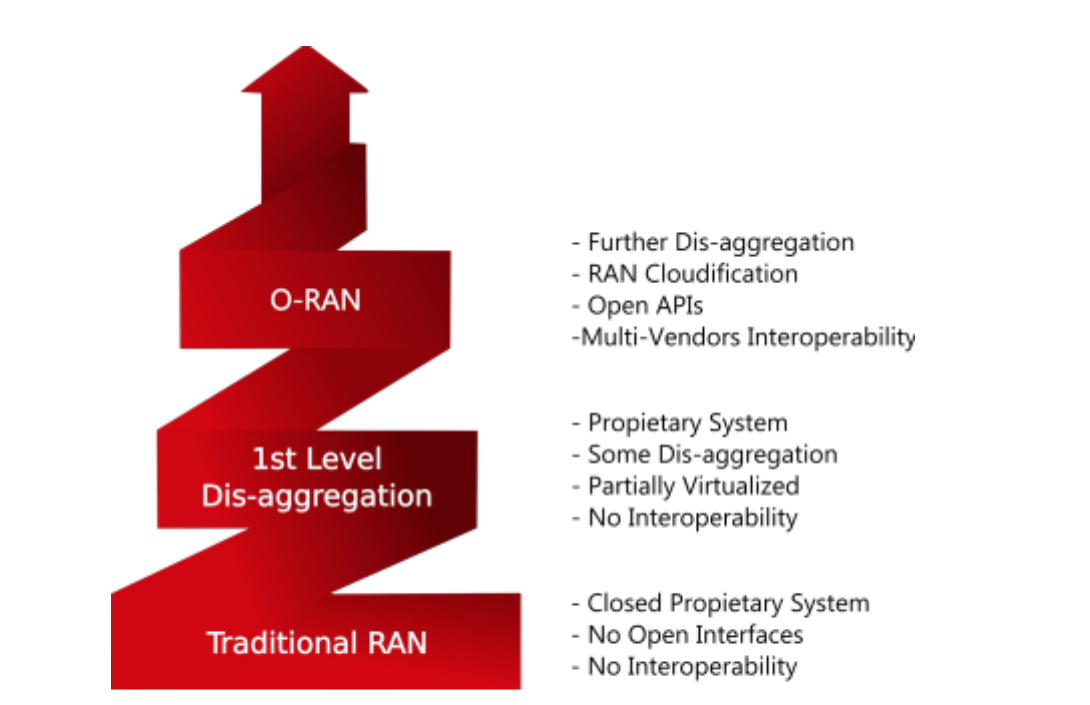 O-RAN

- Further Dis-aggregation
- RAN Cloudification
- Open APIs
-Multi-Vendors Interoperability

1st Level Dis-aggregation

- Propietary System
- Some Dis-aggregation
- Partially Virtualized
- No Interoperability

Traditional RAN

- Closed Propietary System
- No Open Interfaces
- No Interoperability